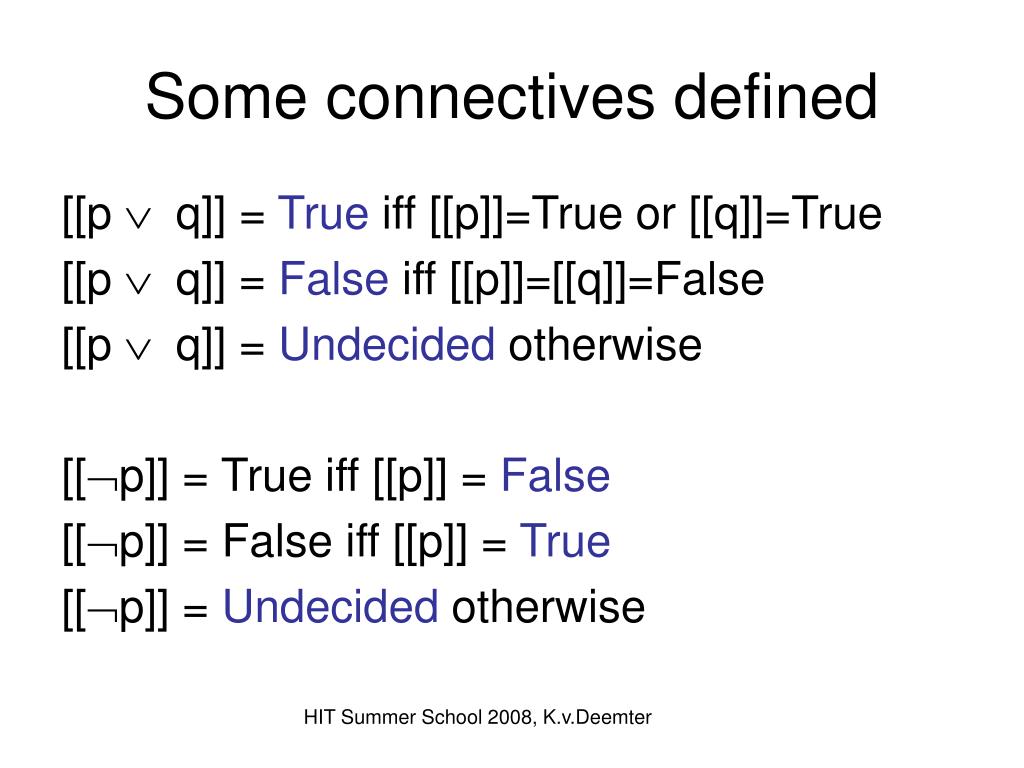 Some connectives defined

[[p $\vee$ q]] = True iff [[p]]=True or [[q]]=True
[[p $\vee$ q]] = False iff [[p]]=[[q]]=False
[[p $\vee$ q]] = Undecided otherwise

[[$\neg$p]] = True iff [[p]] = False
[[$\neg$p]] = False iff [[p]] = True
[[$\neg$p]] = Undecided otherwise

HIT Summer School 2008, K.v.Deemter